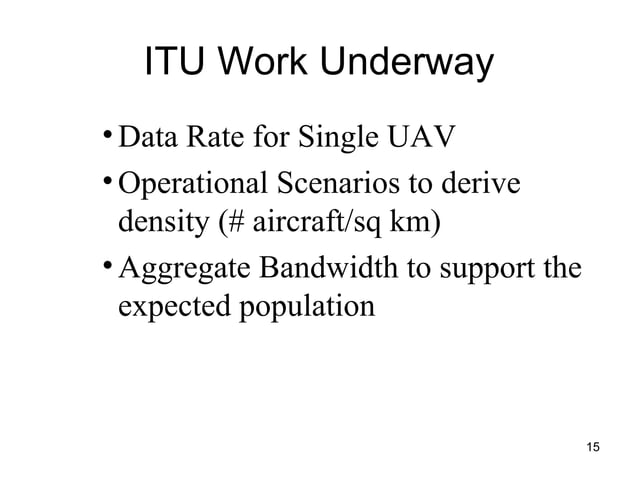 ITU Work Underway

• Data Rate for Single UAV
• Operational Scenarios to derive density (# aircraft/sq km)
• Aggregate Bandwidth to support the expected population

15